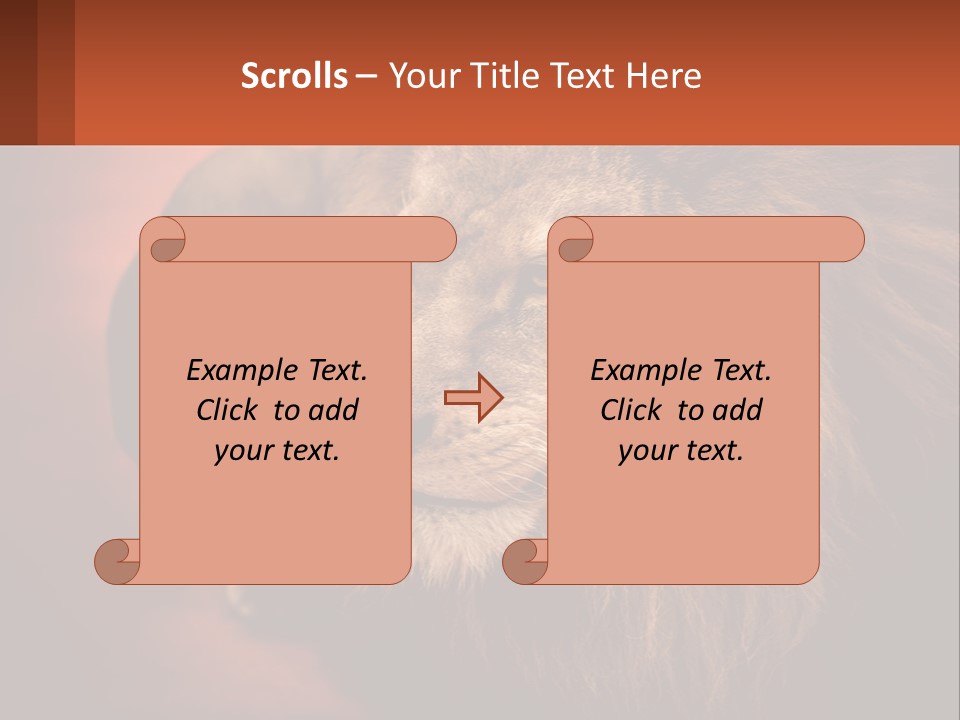 Scrolls – Your Title Text Here

Example Text. Click to add your text.

Example Text. Click to add your text.